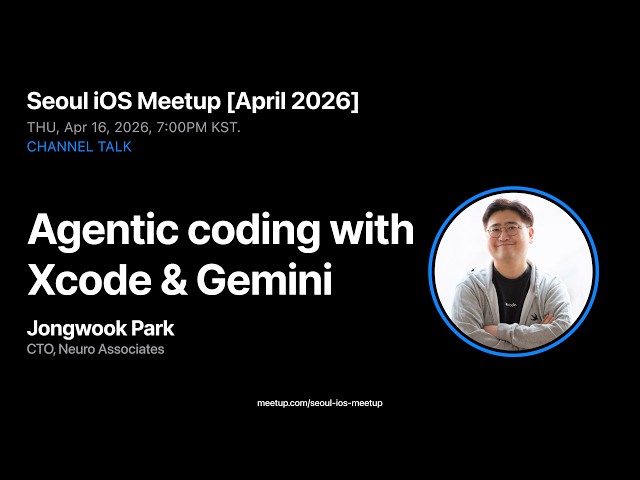 Seoul iOS Meetup [April 2026]
THU, Apr 16, 2026, 7:00PM KST.
CHANNEL TALK

Agentic coding with Xcode & Gemini

Jongwook Park
CTO, Neuro Associates

meetup.com/seoul-ios-meetup